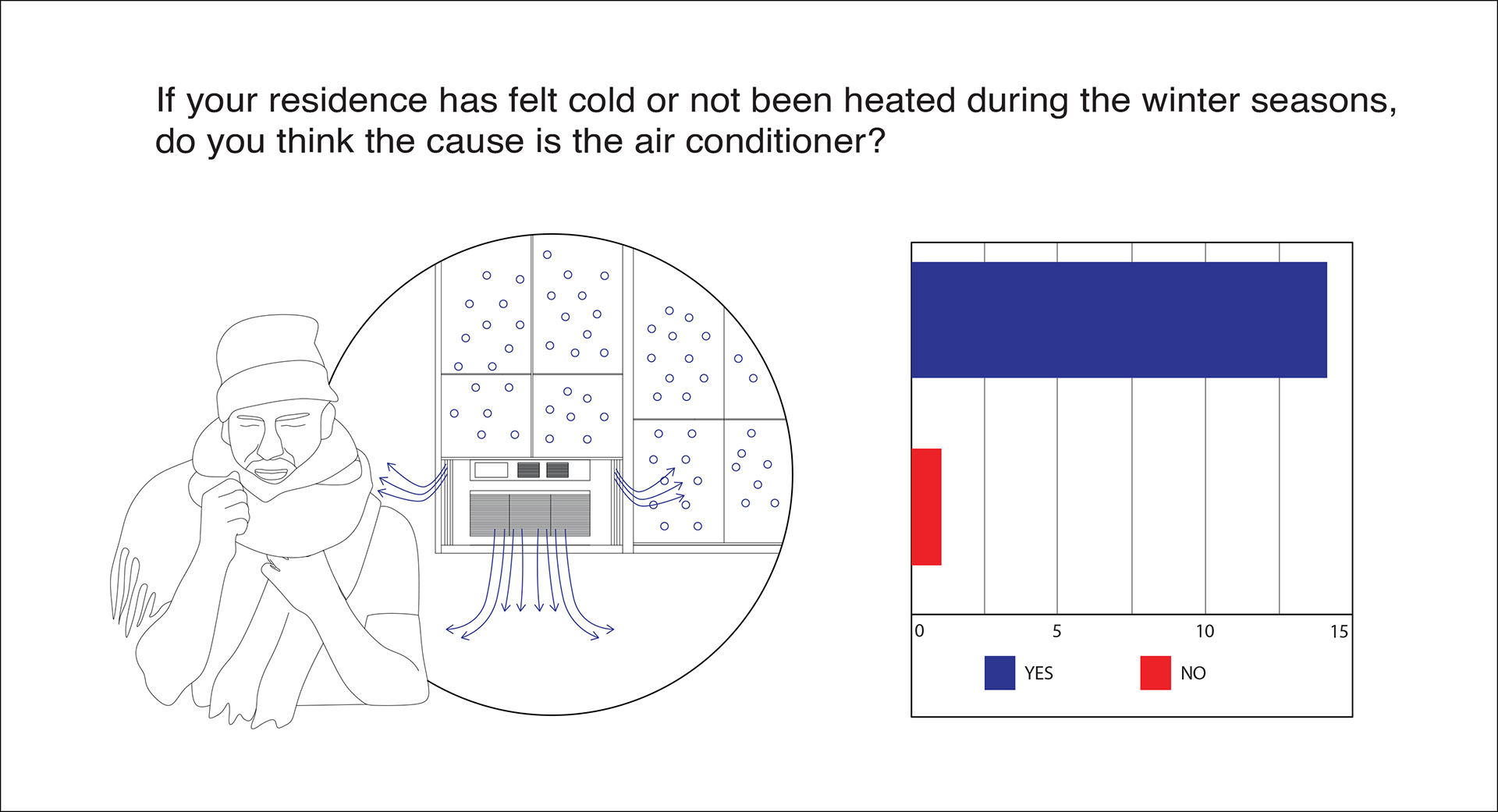 If your residence has felt cold or not been heated during the winter seasons, do you think the cause is the air conditioner?

0
5
10
15

YES
NO